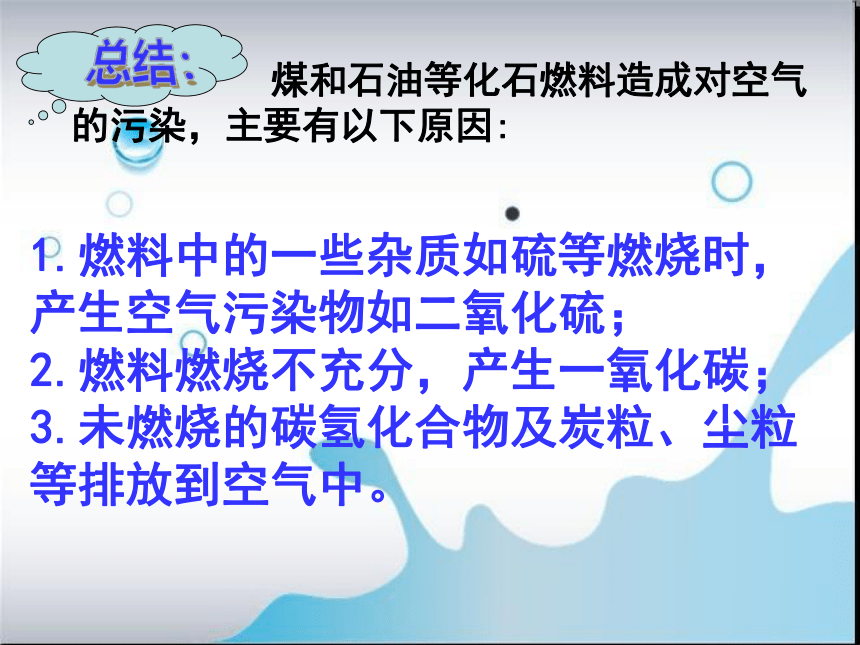 总结：

煤和石油等化石燃料造成对空气的污染，主要有以下原因：

1. 燃料中的一些杂质如硫等燃烧时，产生空气污染物如二氧化硫；
2. 燃料燃烧不充分，产生一氧化碳；
3. 未燃烧的碳氢化合物及炭粒、尘粒等排放到空气中。